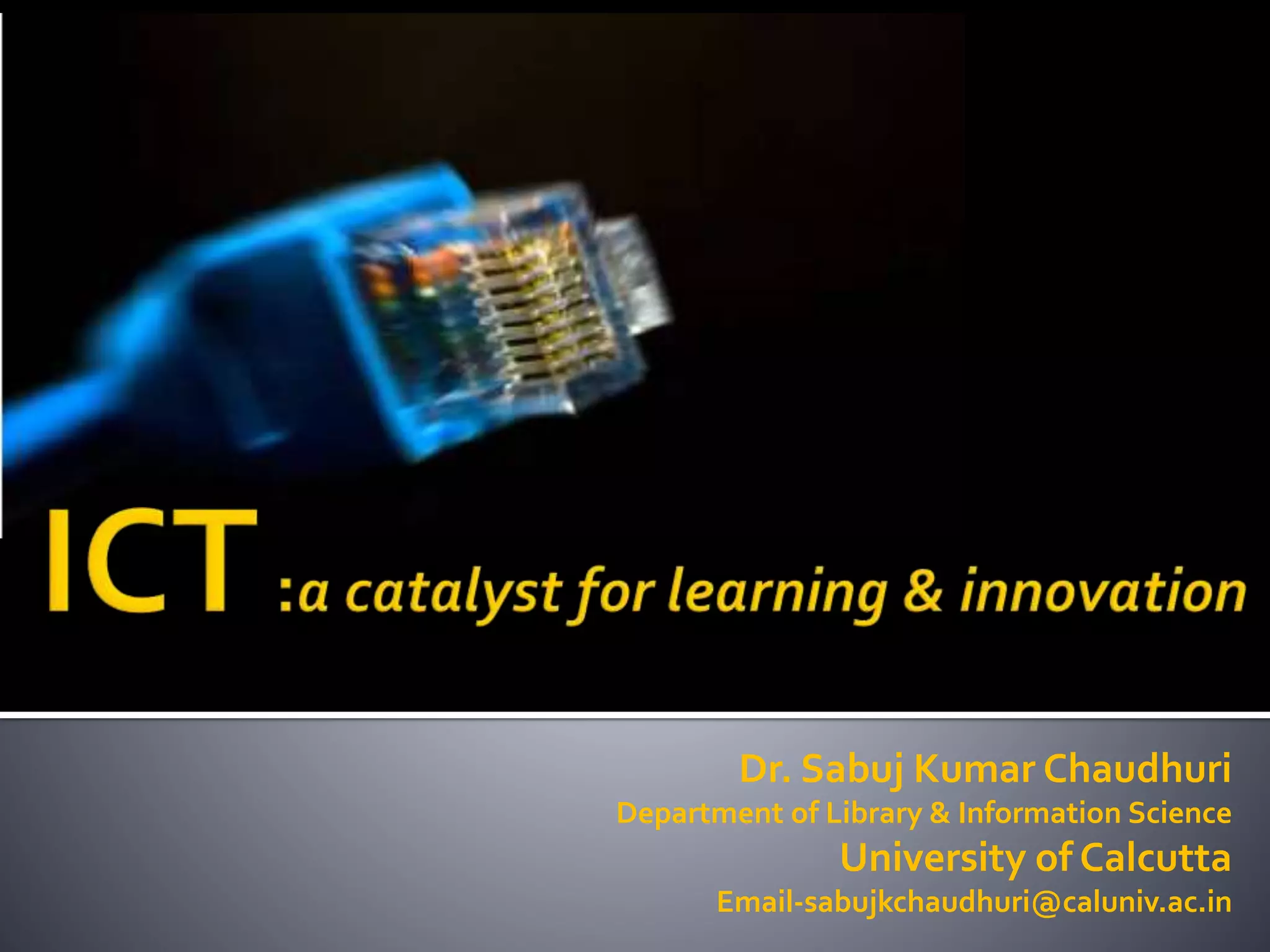 ICT :a catalyst for learning & innovation

Dr. Sabuj Kumar Chaudhuri
Department of Library & Information Science
University of Calcutta
Email-sabujkchaudhuri@caluniv.ac.in